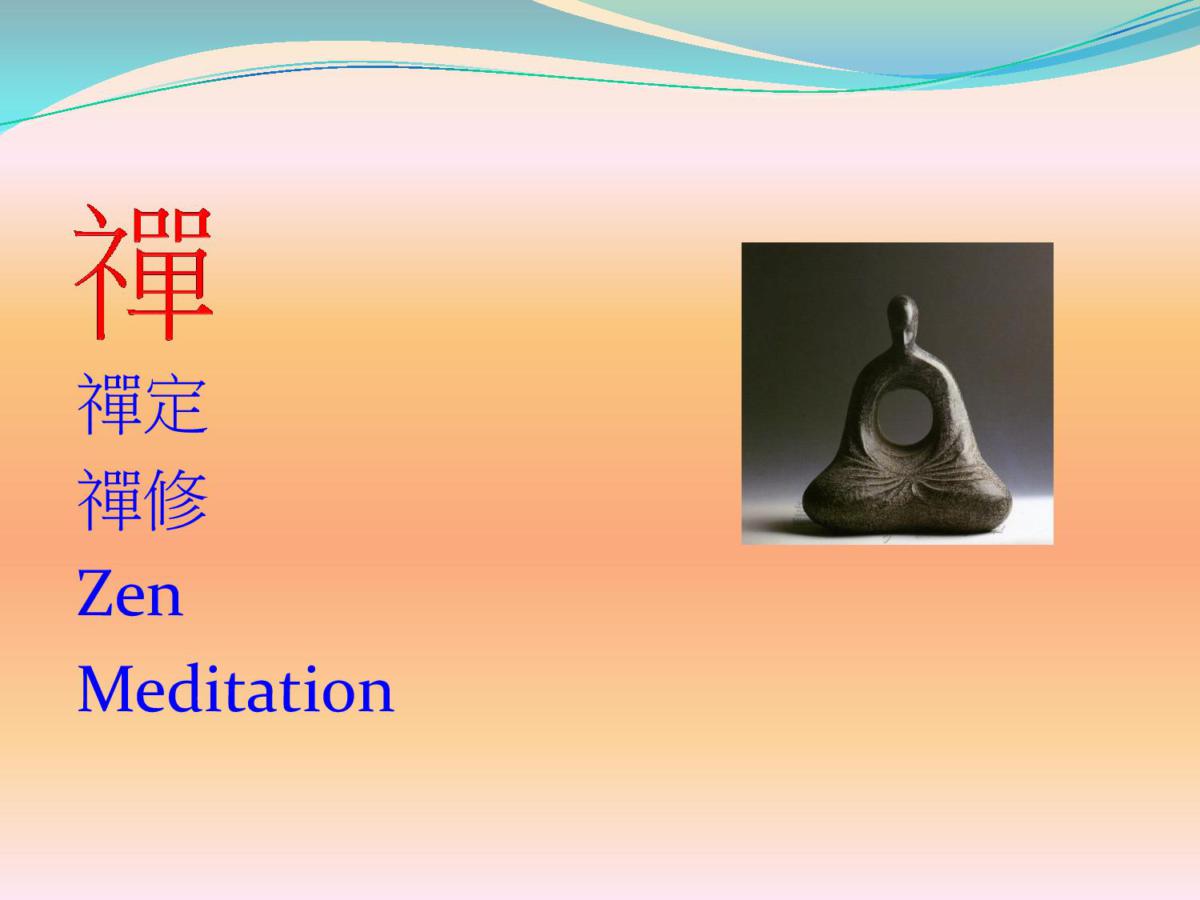 禪

禪定

禪修

Zen

Meditation